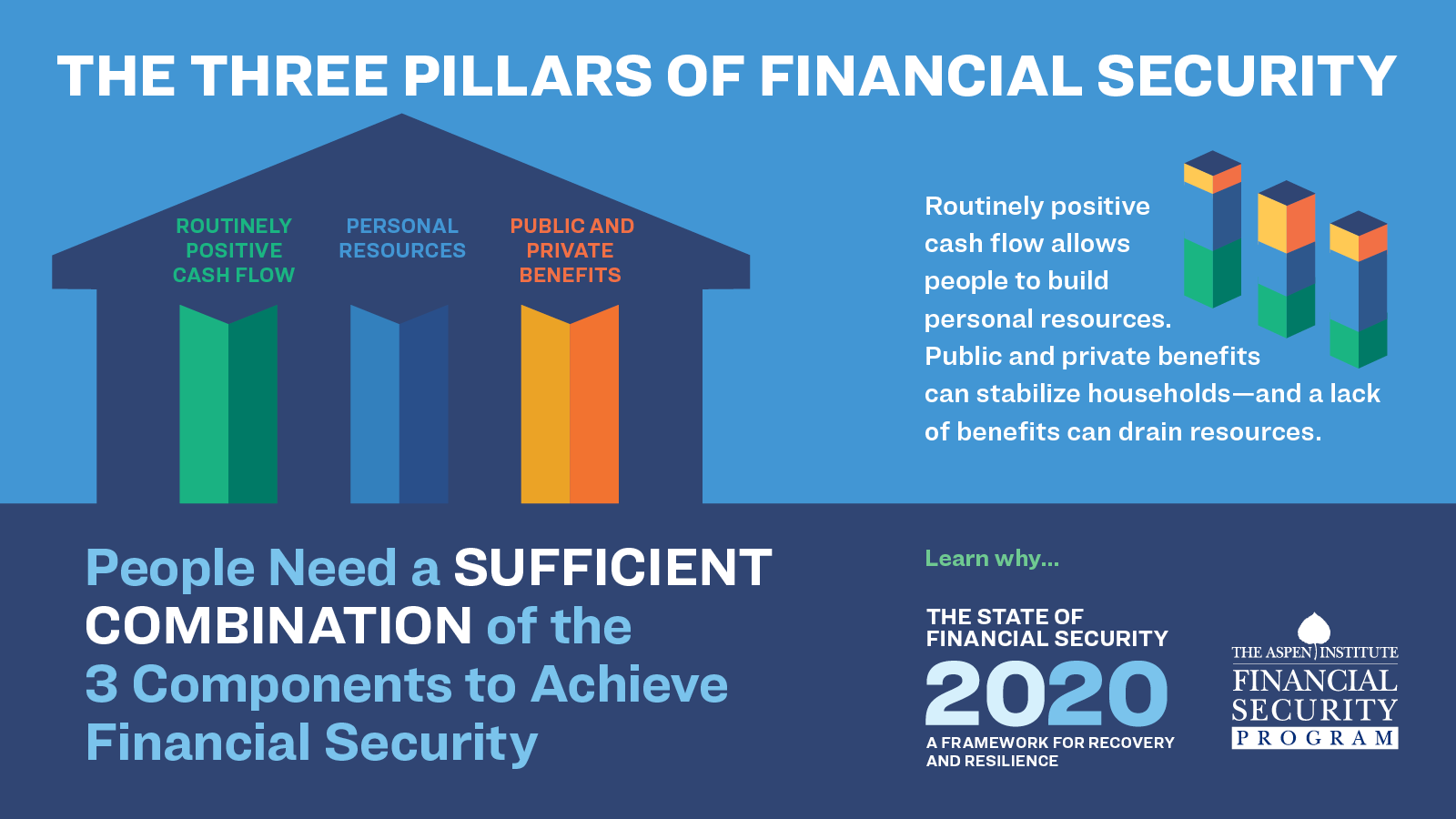 THE THREE PILLARS OF FINANCIAL SECURITY

ROUTINELY POSITIVE CASH FLOW

PERSONAL RESOURCES

PUBLIC AND PRIVATE BENEFITS

Routinely positive cash flow allows people to build personal resources. Public and private benefits can stabilize households—and a lack of benefits can drain resources.

People Need a SUFFICIENT COMBINATION of the 3 Components to Achieve Financial Security

Learn why...

THE STATE OF FINANCIAL SECURITY 2020 A FRAMEWORK FOR RECOVERY AND RESILIENCE

THE ASPEN INSTITUTE FINANCIAL SECURITY PROGRAM